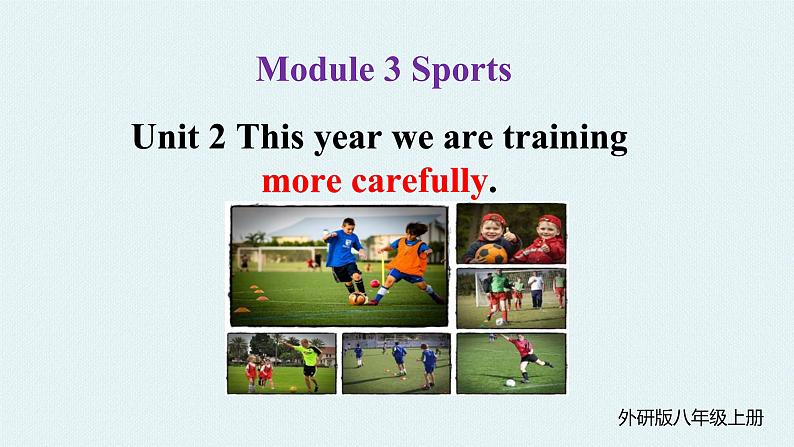 Module 3 Sports

Unit 2 This year we are training more carefully.

外研版八年级上册